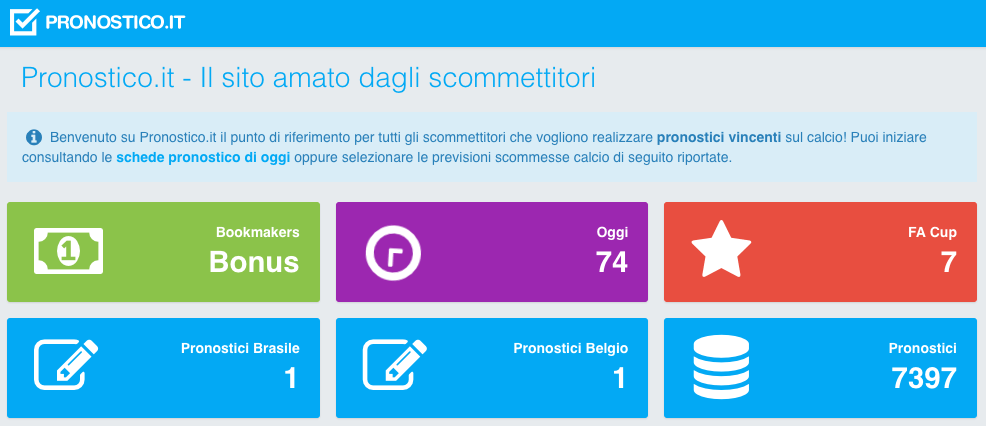 PRONOSTICO.IT

Pronostico.it - Il sito amato dagli scommettitori

Benvenuto su Pronostico.it il punto di riferimento per tutti gli scommettitori che vogliono realizzare pronostici vincenti sul calcio! Puoi iniziare consultando le schede pronostico di oggi oppure selezionare le previsioni scommesse calcio di seguito riportate.

Bookmakers
Bonus

Oggi
74

FA Cup
7

Pronostici Brasile
1

Pronostici Belgio
1

Pronostici
7397